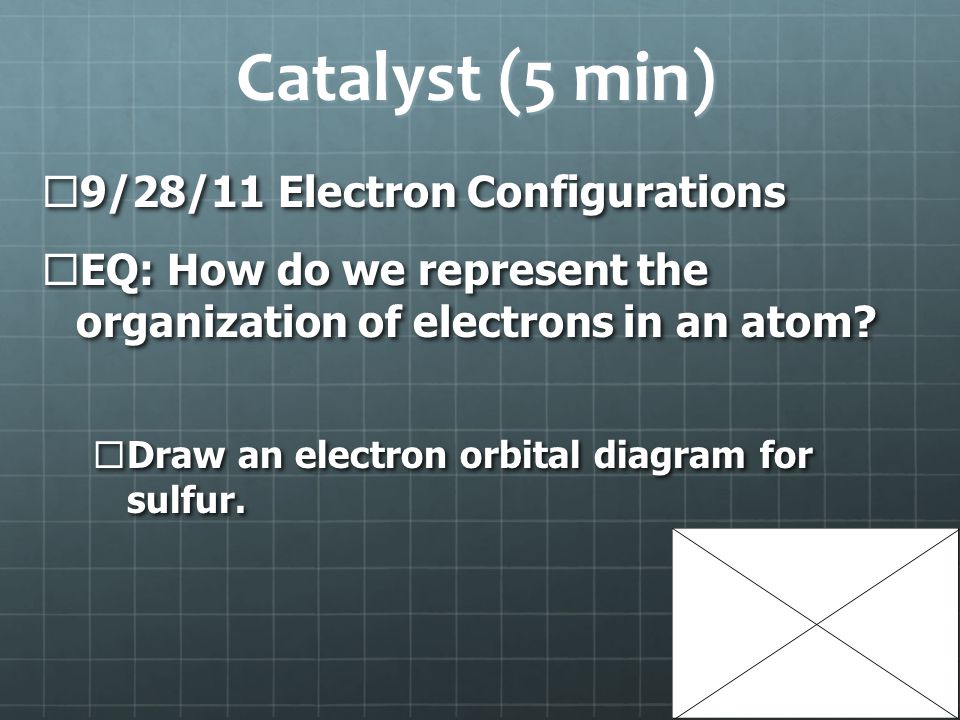 Catalyst (5 min)

□9/28/11 Electron Configurations

□EQ: How do we represent the organization of electrons in an atom?

□Draw an electron orbital diagram for sulfur.